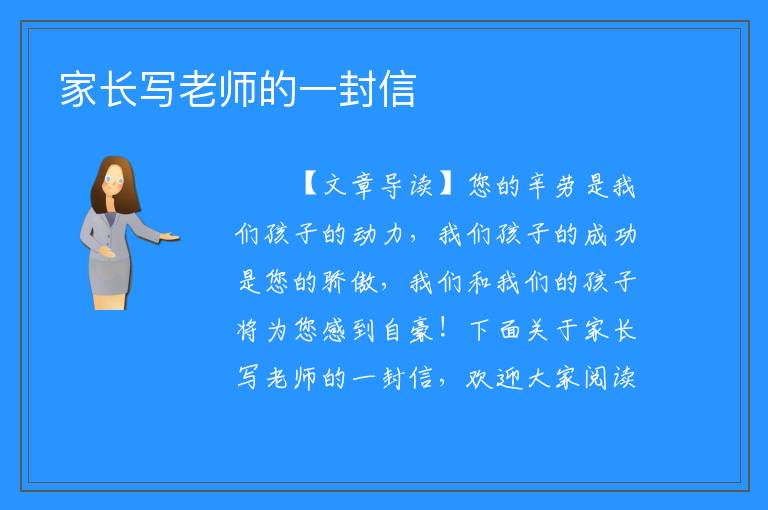 家长写老师的一封信

【文章导读】您的辛劳是我们孩子的动力，我们孩子的成功是您的骄傲，我们和我们的孩子将为您感到自豪！下面关于家长写老师的一封信，欢迎大家阅读